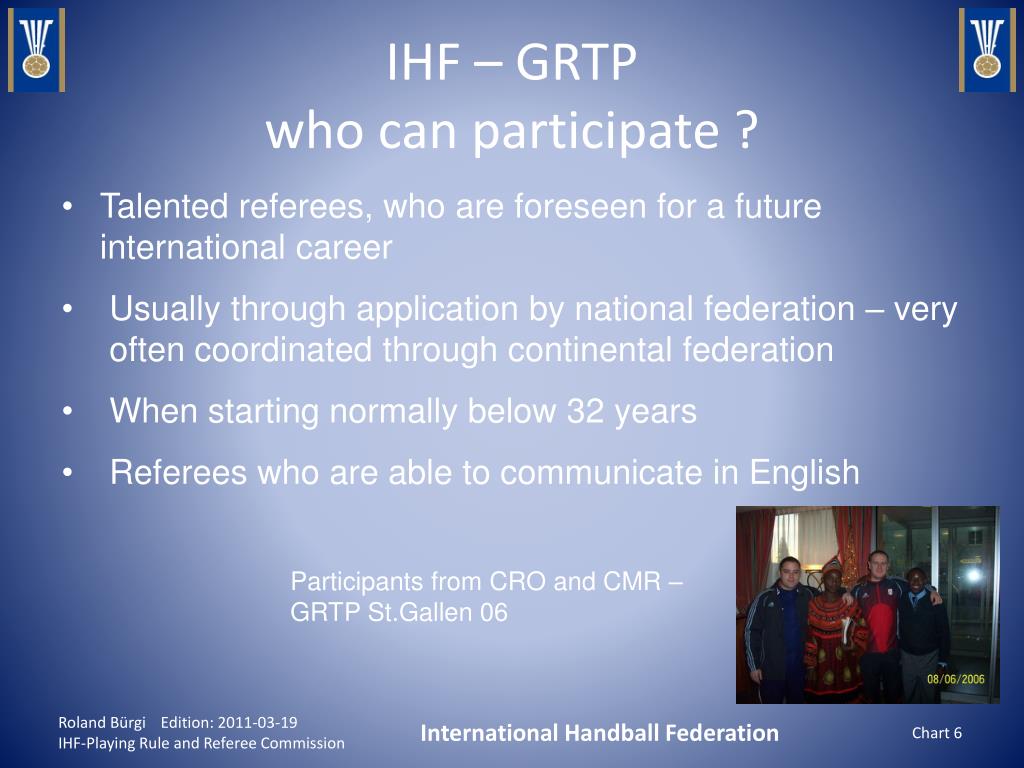 IHF – GRTP
who can participate ?

• Talented referees, who are foreseen for a future international career

• Usually through application by national federation – very often coordinated through continental federation

• When starting normally below 32 years

• Referees who are able to communicate in English

Participants from CRO and CMR – GRTP St.Gallen 06

08/06/2006

Roland Bürgi Edition: 2011-03-19
IHF-Playing Rule and Referee Commission

International Handball Federation

Chart 6